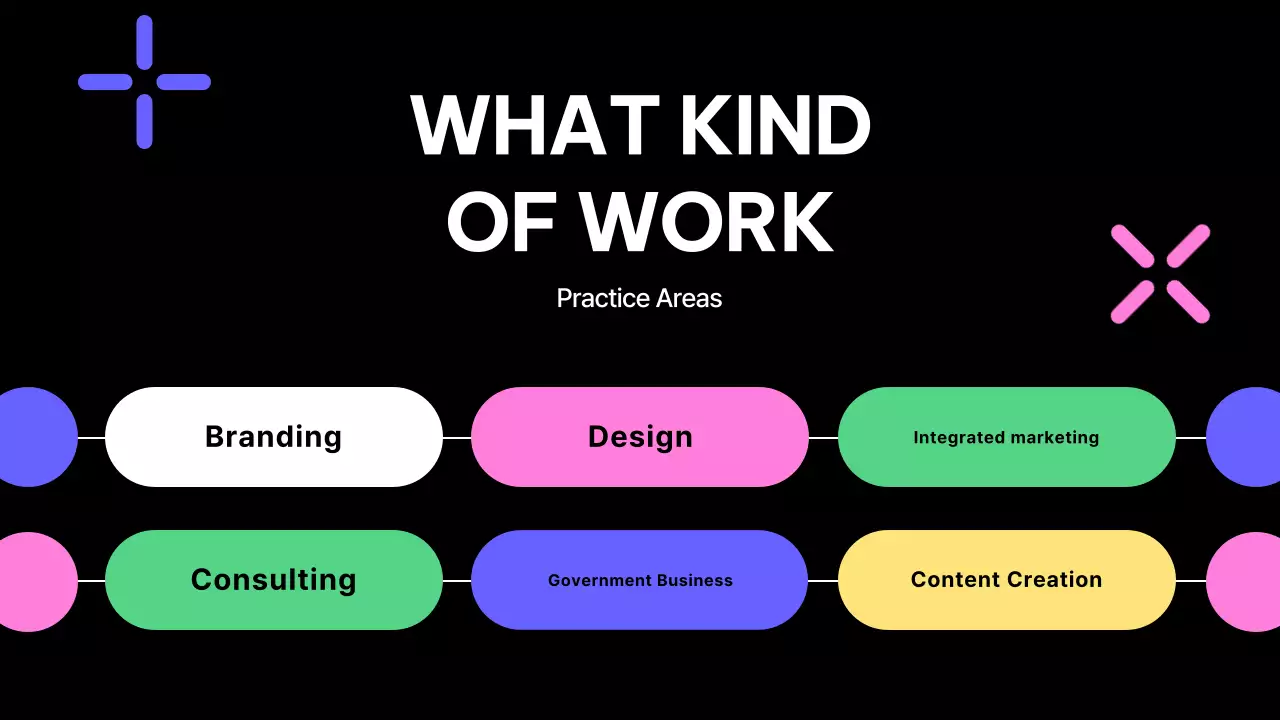 WHAT KIND OF WORK

Practice Areas

Branding

Design

Integrated marketing

Consulting

Government Business

Content Creation